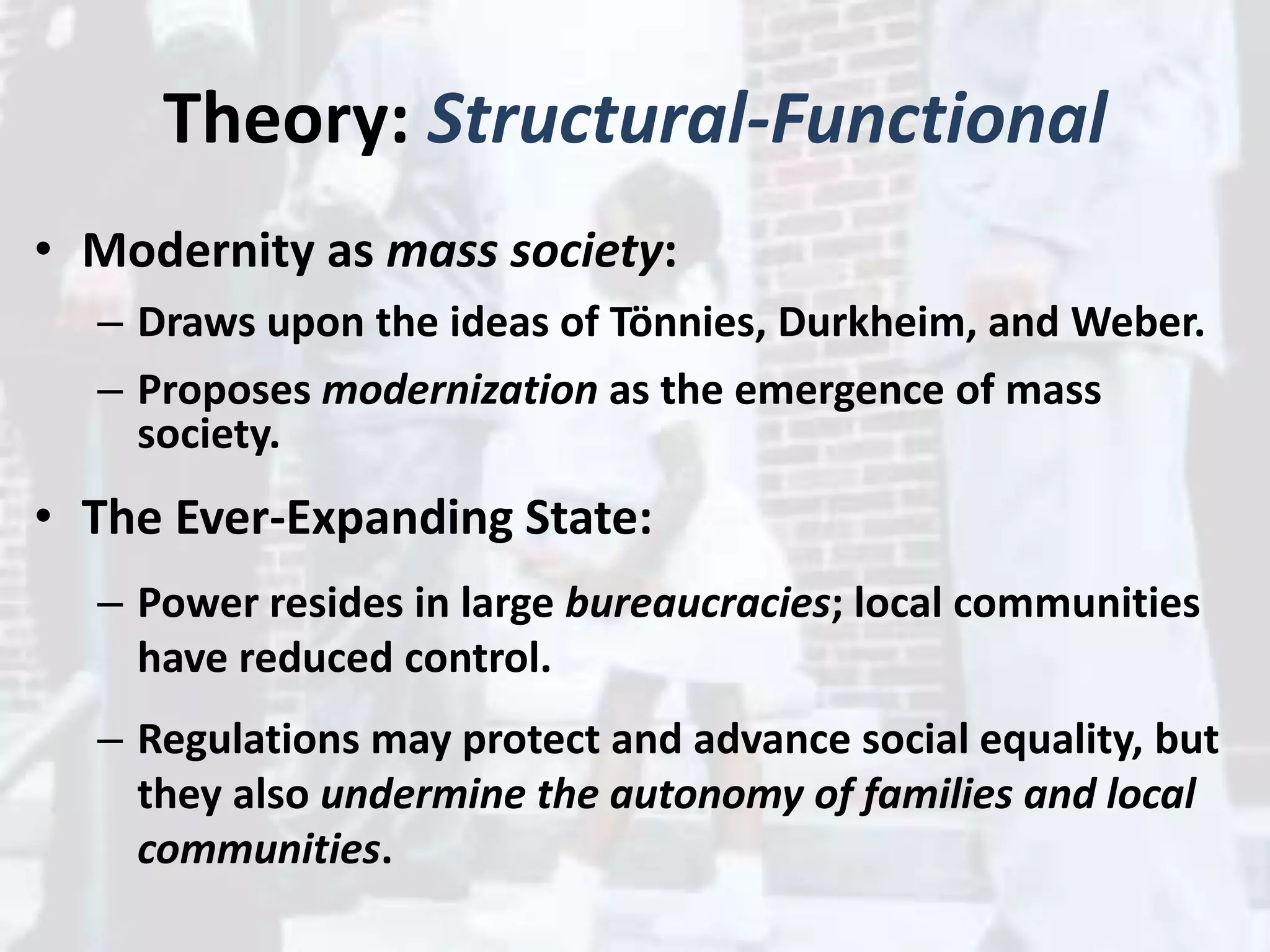 Theory: Structural-Functional

• Modernity as mass society:
– Draws upon the ideas of Tönnies, Durkheim, and Weber.
– Proposes modernization as the emergence of mass society.

• The Ever-Expanding State:
– Power resides in large bureaucracies; local communities have reduced control.
– Regulations may protect and advance social equality, but they also undermine the autonomy of families and local communities.